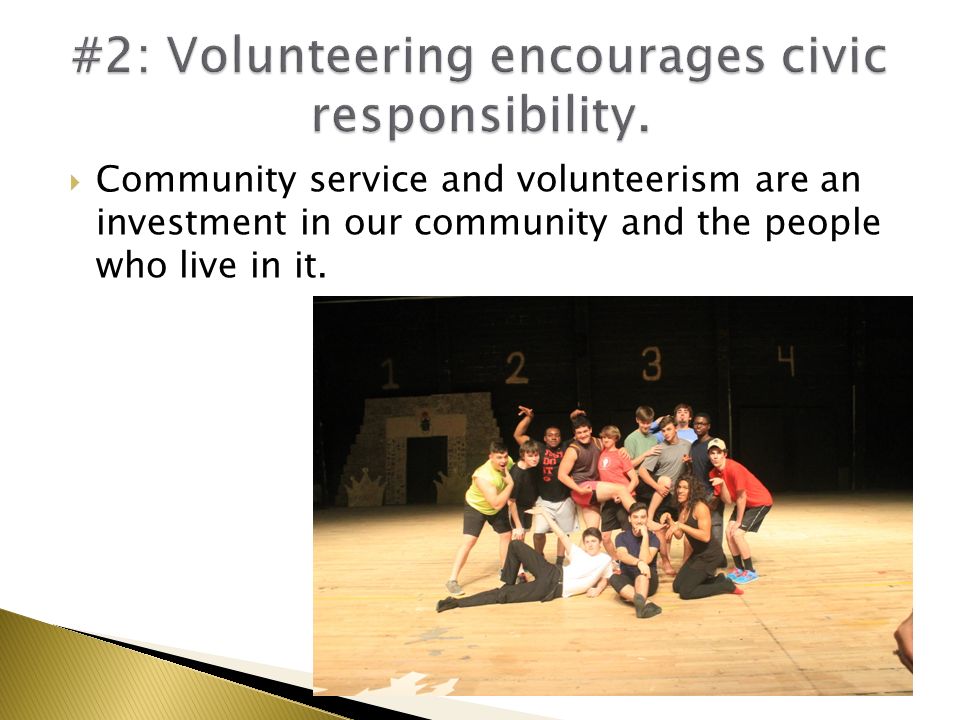 #2: Volunteering encourages civic responsibility.

Community service and volunteerism are an investment in our community and the people who live in it.

1 2 3 4